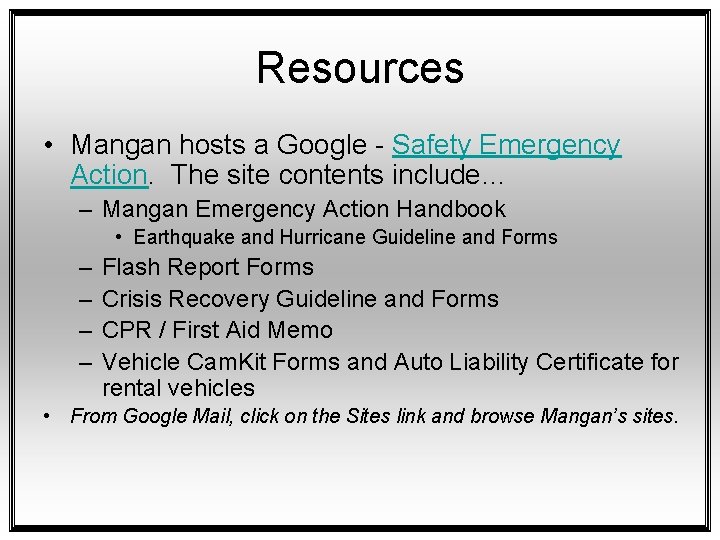 Resources

• Mangan hosts a Google - Safety Emergency Action. The site contents include…
– Mangan Emergency Action Handbook
• Earthquake and Hurricane Guideline and Forms
– Flash Report Forms
– Crisis Recovery Guideline and Forms
– CPR / First Aid Memo
– Vehicle CamKit Forms and Auto Liability Certificate for rental vehicles
• From Google Mail, click on the Sites link and browse Mangan's sites.